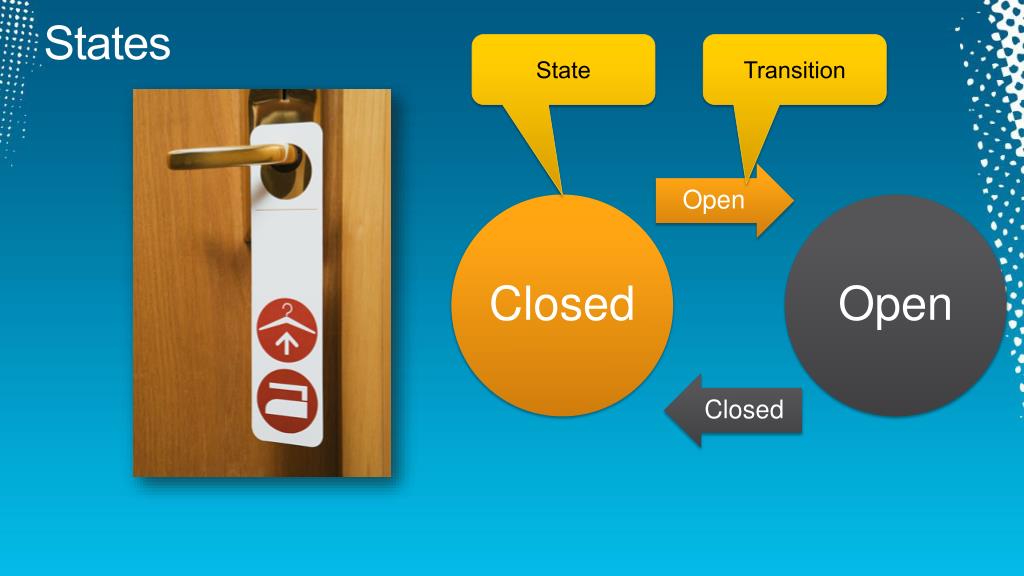 States

State

Transition

Open

Closed

Open

Closed